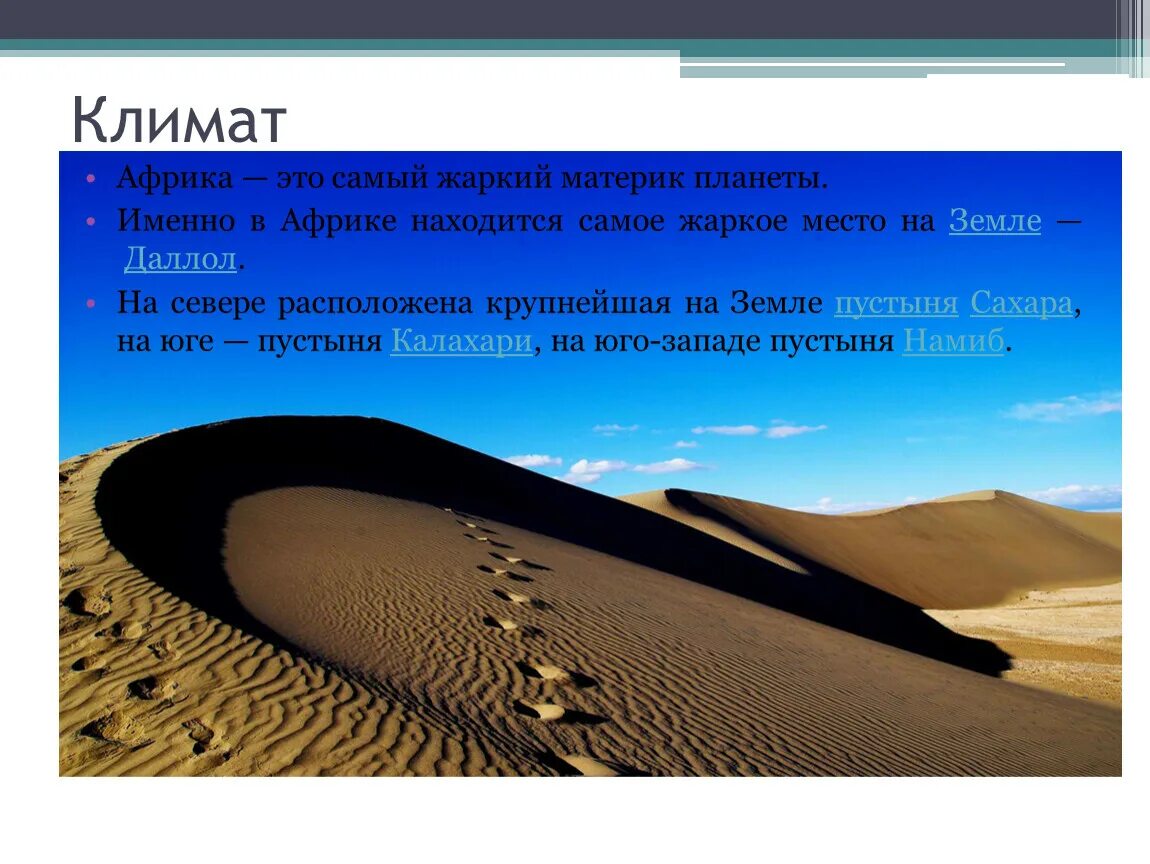 Климат

• Африка — это самый жаркий материк планеты.
• Именно в Африке находится самое жаркое место на Земле — Даллол.
• На севере расположена крупнейшая на Земле пустыня Сахара, на юге — пустыня Калахари, на юго-западе пустыня Намиб.